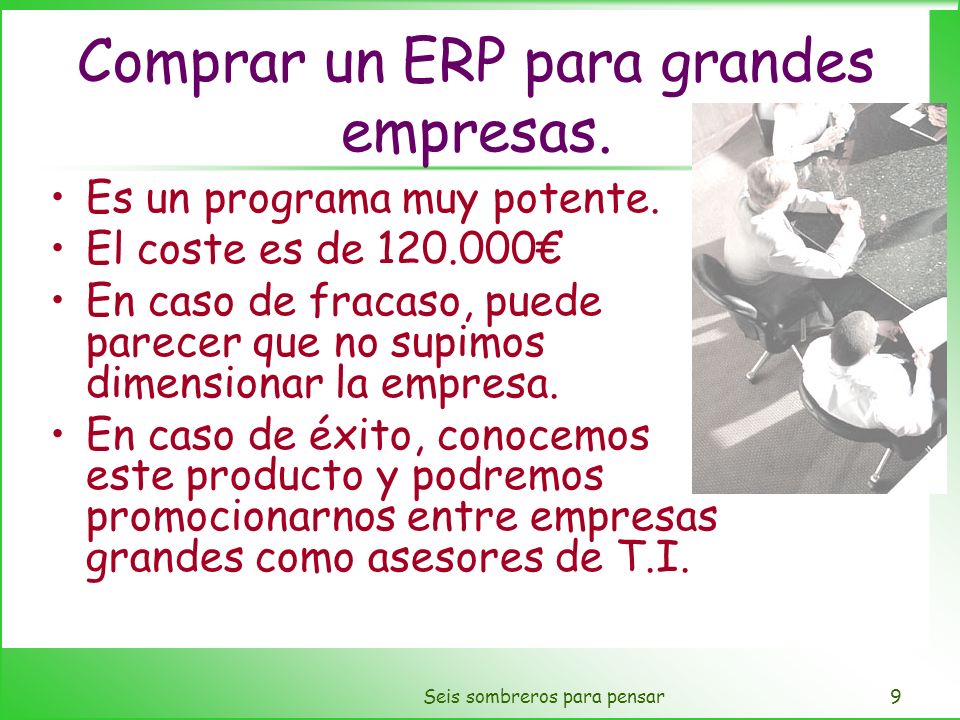 Comprar un ERP para grandes empresas.

• Es un programa muy potente.
• El coste es de 120.000€
• En caso de fracaso, puede parecer que no supimos dimensionar la empresa.
• En caso de éxito, conocemos este producto y podremos promocionarnos entre empresas grandes como asesores de T.I.

Seis sombreros para pensar

9